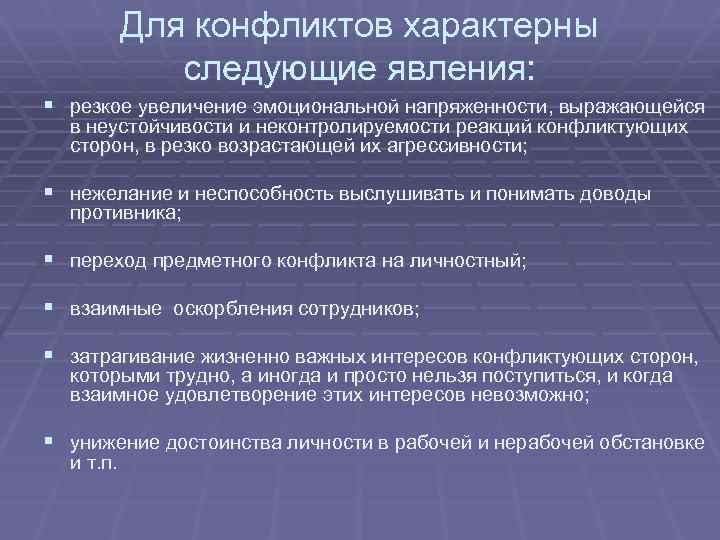 Для конфликтов характерны следующие явления:

▪ резкое увеличение эмоциональной напряженности, выражающейся в неустойчивости и неконтролируемости реакций конфликтующих сторон, в резко возрастающей их агрессивности;

▪ нежелание и неспособность выслушивать и понимать доводы противника;

▪ переход предметного конфликта на личностный;

▪ взаимные оскорбления сотрудников;

▪ затрагивание жизненно важных интересов конфликтующих сторон, которыми трудно, а иногда и просто нельзя поступиться, и когда взаимное удовлетворение этих интересов невозможно;

▪ унижение достоинства личности в рабочей и нерабочей обстановке и т.п.